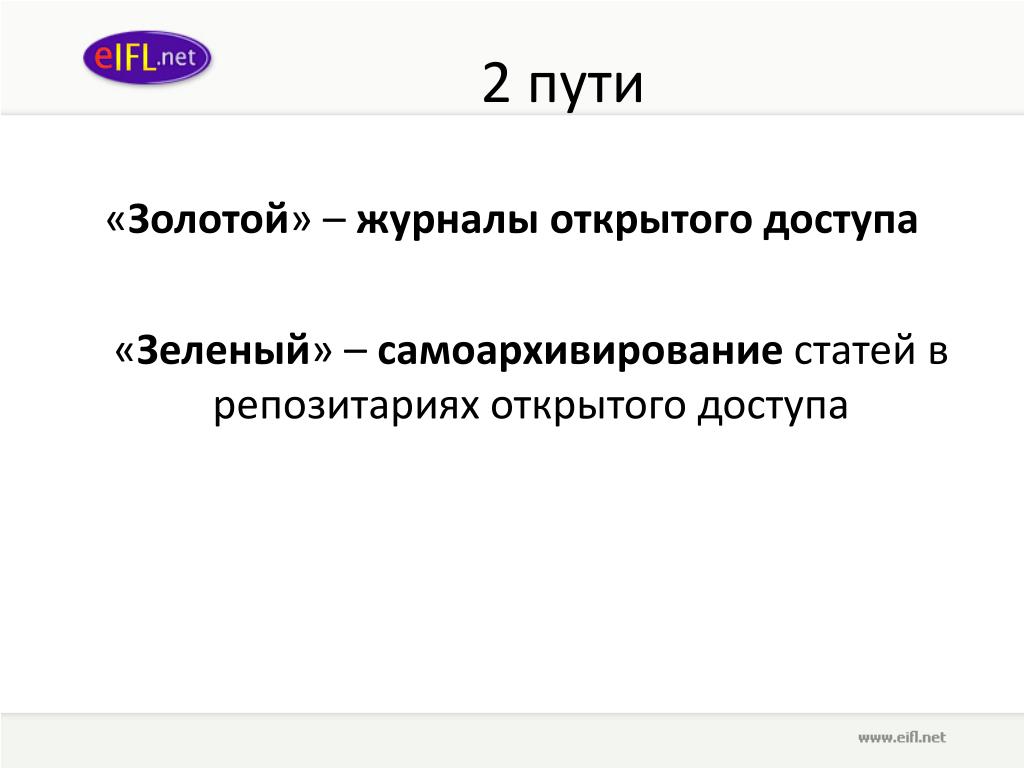 eIFL.net

2 пути

«Золотой» – журналы открытого доступа

«Зеленый» – самоархивирование статей в репозитариях открытого доступа

www.eifl.net